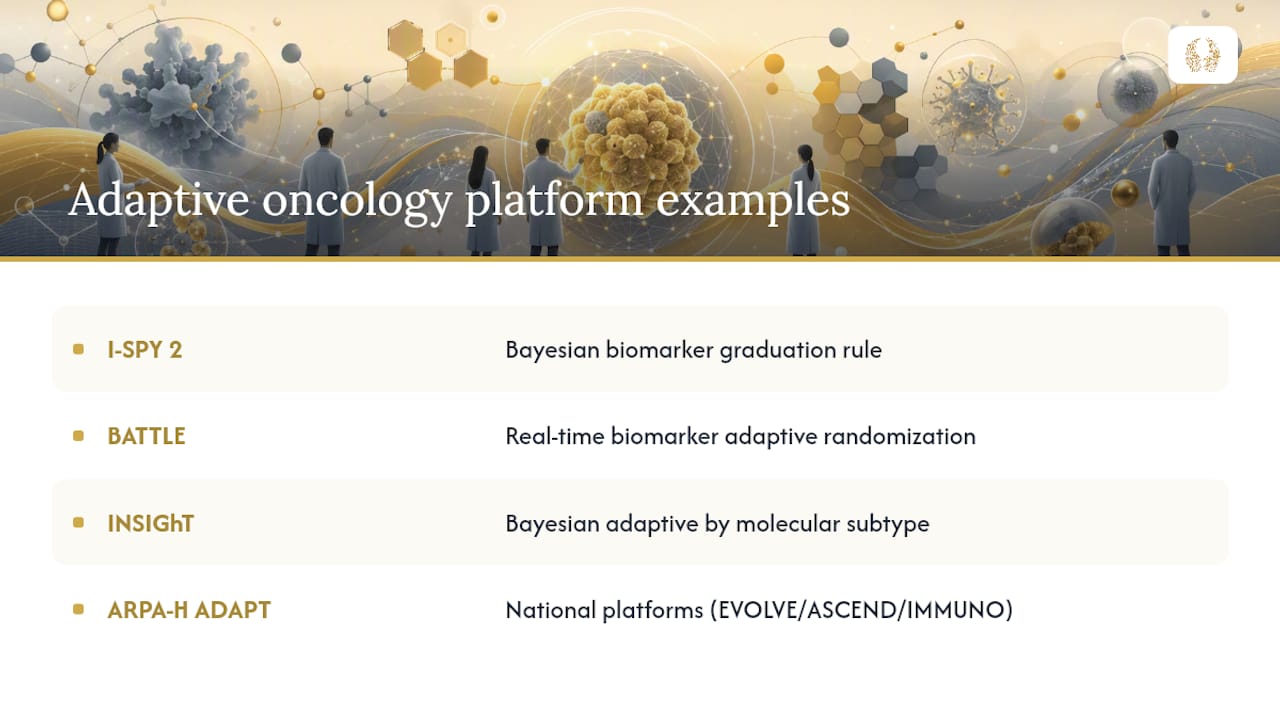 Adaptive oncology platform examples

| | |
|---|---|
| I-SPY 2 | Bayesian biomarker graduation rule |
| BATTLE | Real-time biomarker adaptive randomization |
| INSIGhT | Bayesian adaptive by molecular subtype |
| ARPA-H ADAPT | National platforms (EVOLVE/ASCEND/IMMUNO) |